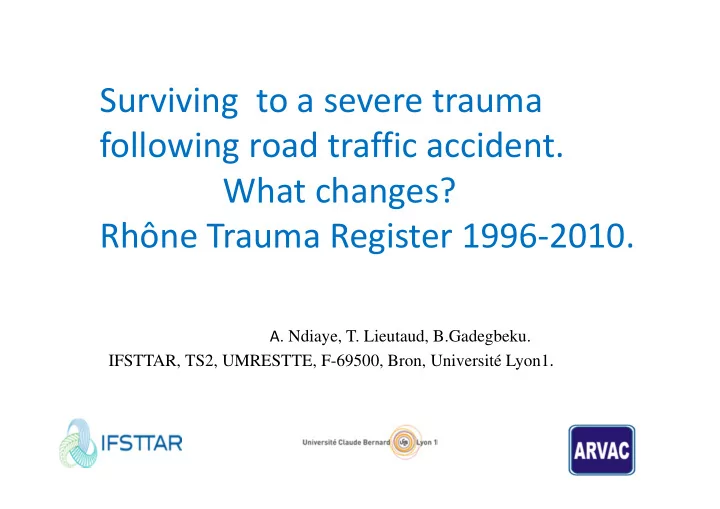 Surviving to a severe trauma following road traffic accident.
What changes?
Rhône Trauma Register 1996-2010.

A. Ndiaye, T. Lieutaud, B.Gadegbeku.
IFSTTAR, TS2, UMRESTTE, F-69500, Bron, Université Lyon1.

IFSTTAR

Université Claude Bernard Lyon 1

ARVAC